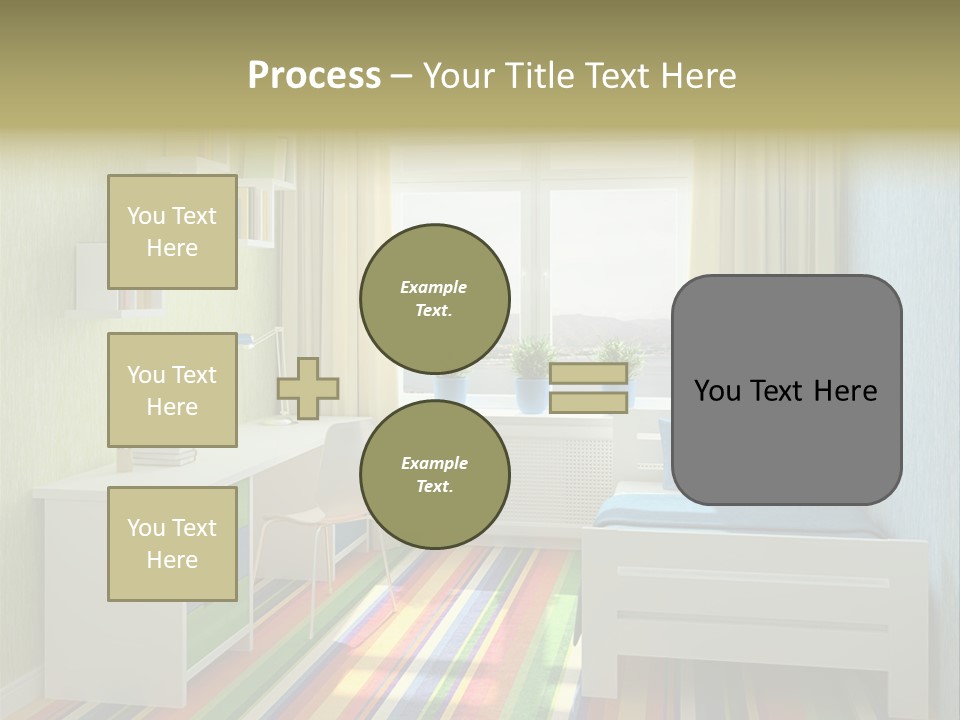 Process – Your Title Text Here

You Text Here

You Text Here

You Text Here

Example Text.

Example Text.

You Text Here